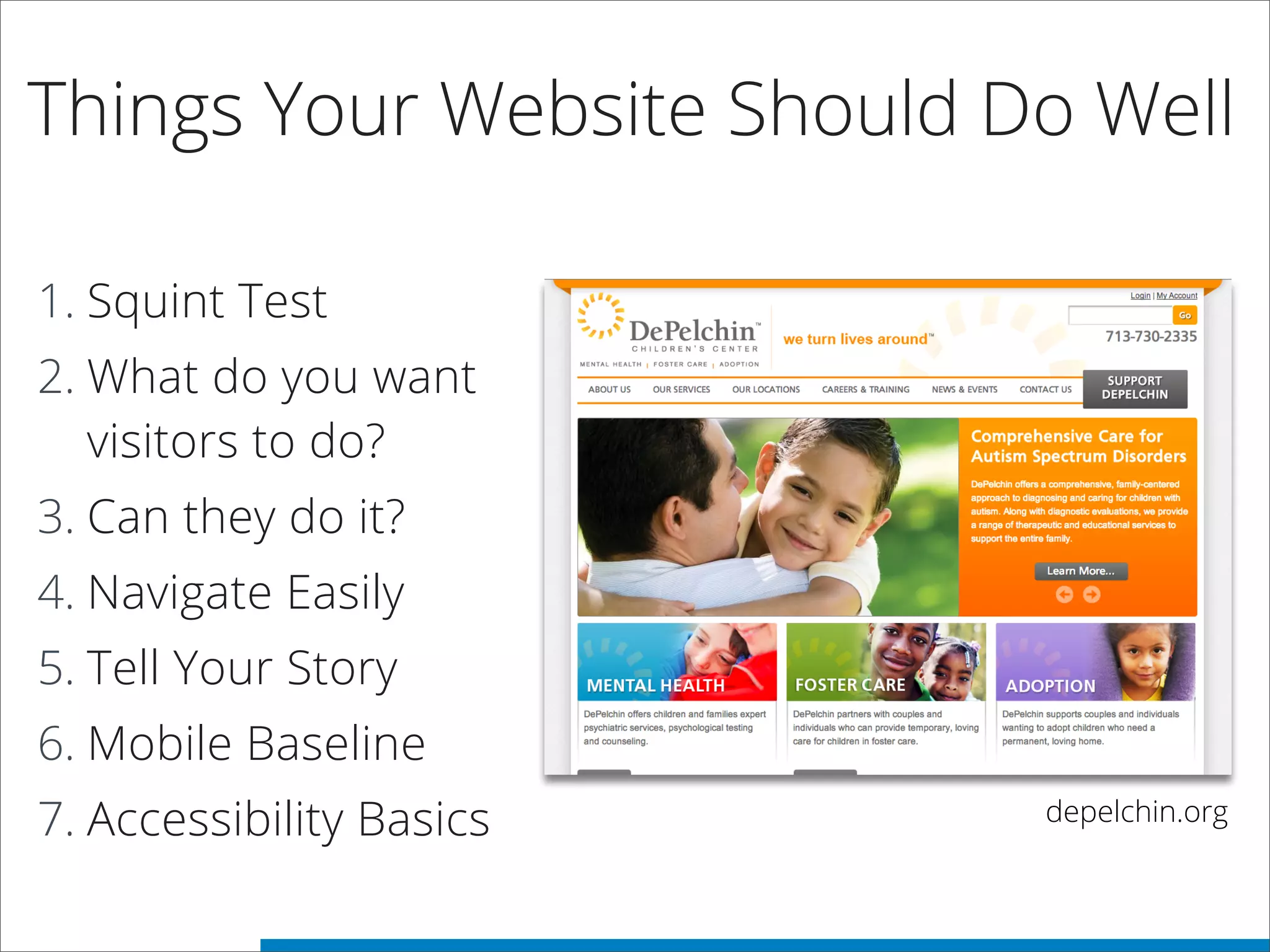 Things Your Website Should Do Well

1. Squint Test
2. What do you want visitors to do?
3. Can they do it?
4. Navigate Easily
5. Tell Your Story
6. Mobile Baseline
7. Accessibility Basics

Login | My Account

Go

DePelchin™
CHILDREN'S CENTER
MENTAL HEALTH | FOSTER CARE | ADOPTION

we turn lives around™

713-730-2335

ABOUT US
OUR SERVICES
OUR LOCATIONS
CAREERS & TRAINING
NEWS & EVENTS
CONTACT US
SUPPORT DEPELCHIN

Comprehensive Care for Autism Spectrum Disorders

DePelchin offers a comprehensive, family-centered approach to diagnosing and caring for children with autism. Along with diagnostic evaluations, we provide a range of therapeutic and educational services to support the entire family.

Learn More...

MENTAL HEALTH
DePelchin offers children and families expert psychiatric services, psychological testing and counseling.

FOSTER CARE
DePelchin partners with couples and individuals who can provide temporary, loving care for children in foster care.

ADOPTION
DePelchin supports couples and individuals wanting to adopt children who need a permanent, loving home.

depelchin.org